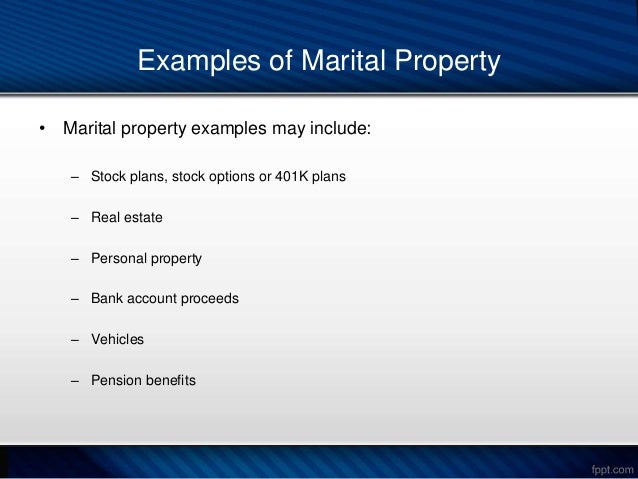 Examples of Marital Property

• Marital property examples may include:

– Stock plans, stock options or 401K plans

– Real estate

– Personal property

– Bank account proceeds

– Vehicles

– Pension benefits

fppt.com